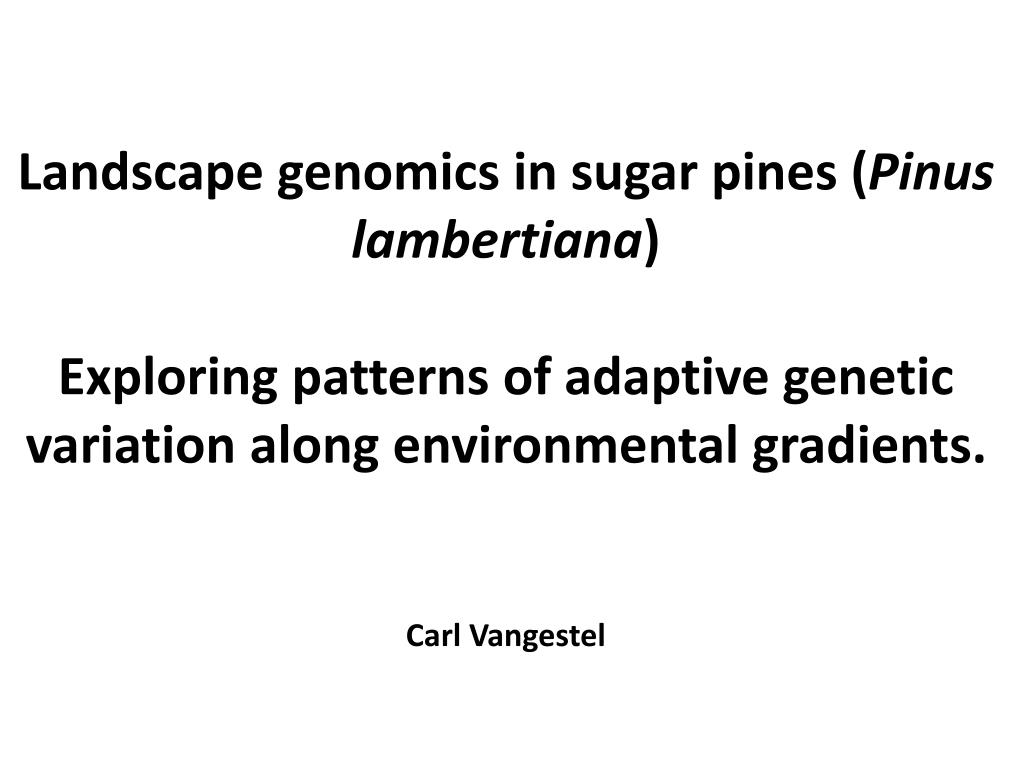 Landscape genomics in sugar pines (Pinus lambertiana)

Exploring patterns of adaptive genetic variation along environmental gradients.

Carl Vangestel